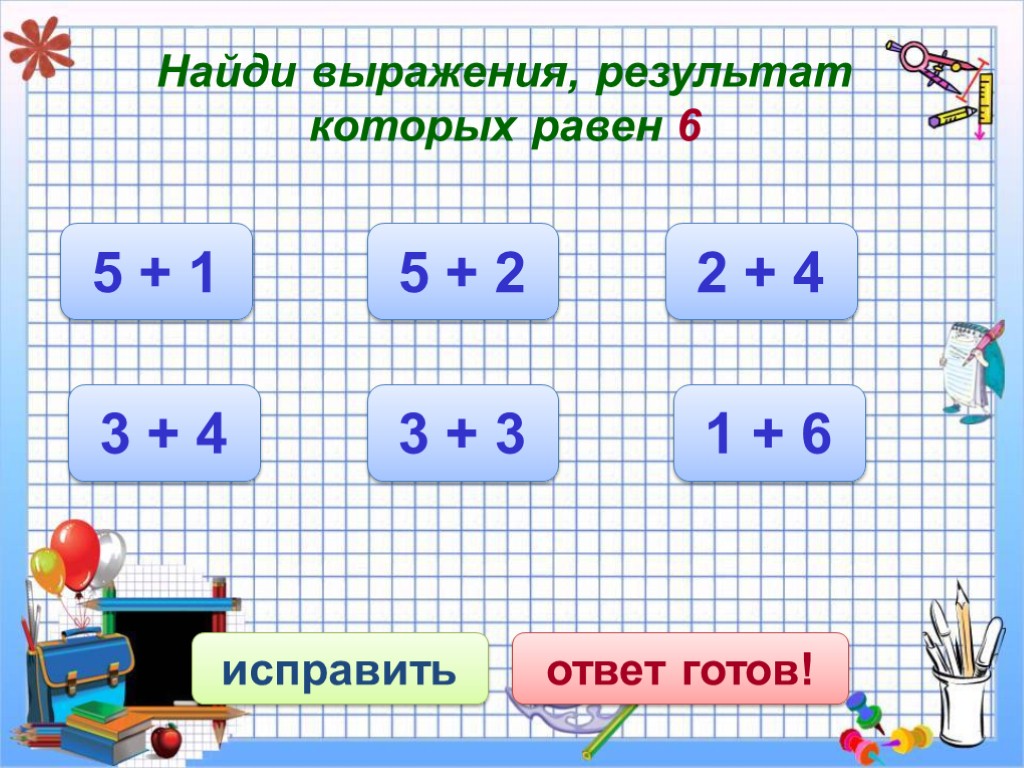 Найди выражения, результат которых равен 6

$5 + 1$

$5 + 2$

$2 + 4$

$3 + 4$

$3 + 3$

$1 + 6$

исправить

ответ готов!